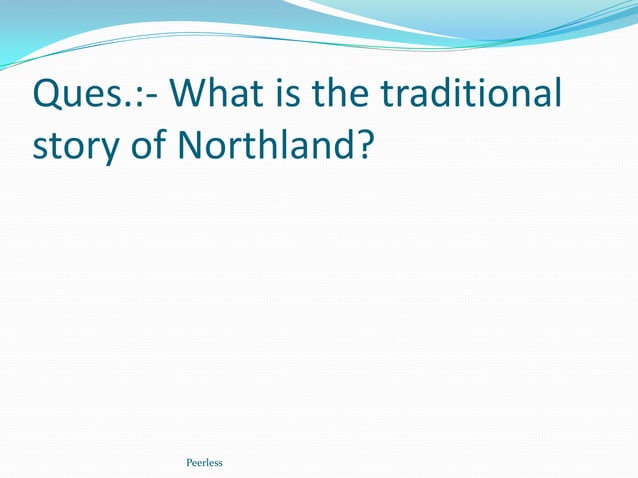 Ques.:- What is the traditional story of Northland?

Peerless